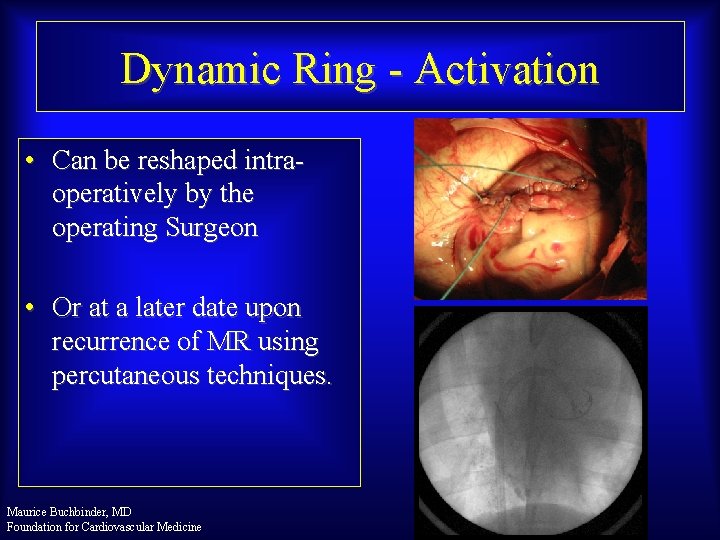 Dynamic Ring - Activation

• Can be reshaped intra-operatively by the operating Surgeon

• Or at a later date upon recurrence of MR using percutaneous techniques.

Maurice Buchbinder, MD
Foundation for Cardiovascular Medicine